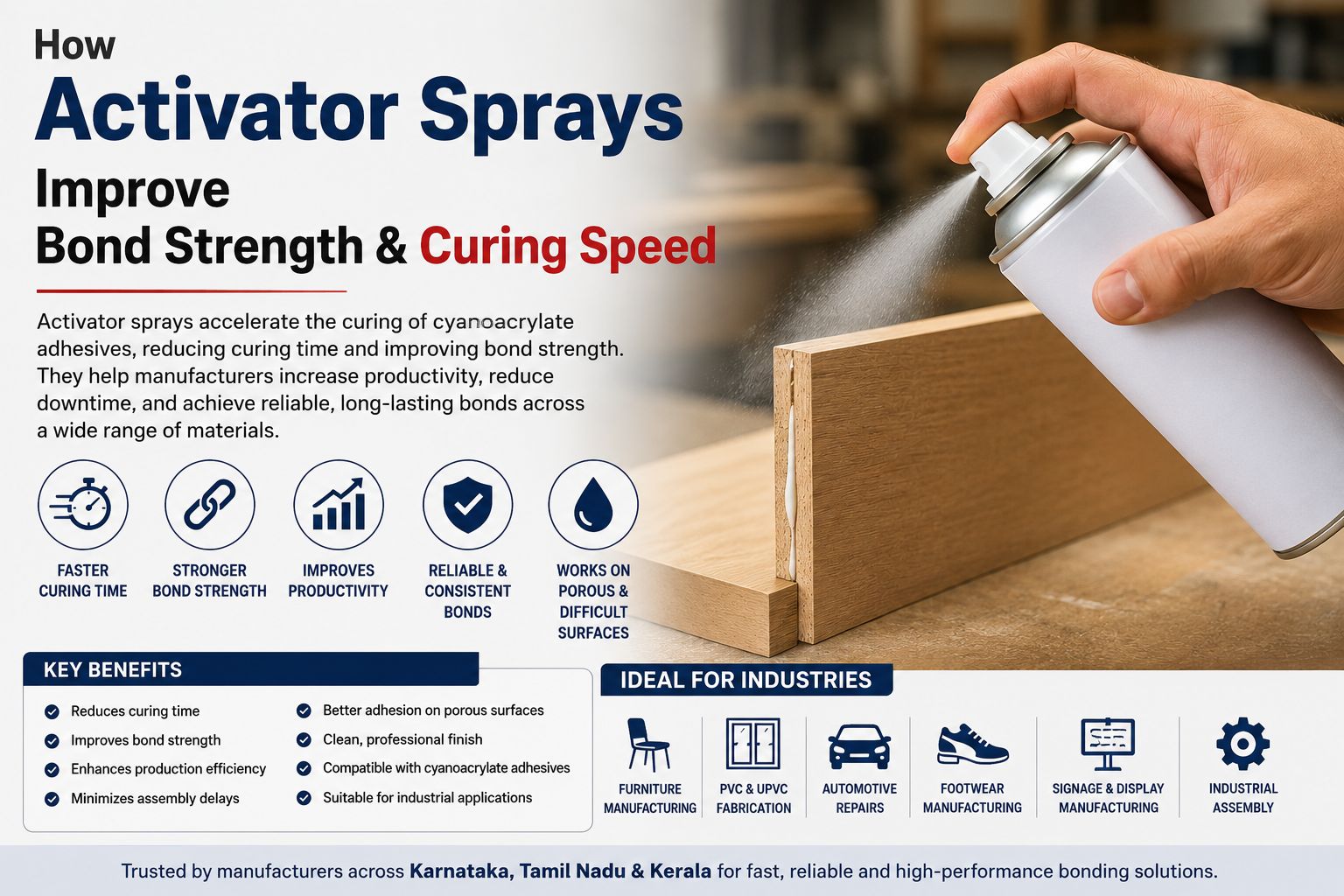 How
Activator Sprays
Improve
Bond Strength & Curing Speed

Activator sprays accelerate the curing of cyanoacrylate adhesives, reducing curing time and improving bond strength. They help manufacturers increase productivity, reduce downtime, and achieve reliable, long-lasting bonds across a wide range of materials.

FASTER CURING TIME

STRONGER BOND STRENGTH

IMPROVES PRODUCTIVITY

RELIABLE & CONSISTENT BONDS

WORKS ON POROUS & DIFFICULT SURFACES

KEY BENEFITS

Reduces curing time
Improves bond strength
Enhances production efficiency
Minimizes assembly delays

Better adhesion on porous surfaces
Clean, professional finish
Compatible with cyanoacrylate adhesives
Suitable for industrial applications

IDEAL FOR INDUSTRIES

FURNITURE MANUFACTURING

PVC & UPVC FABRICATION

AUTOMOTIVE REPAIRS

FOOTWEAR MANUFACTURING

SIGNAGE & DISPLAY MANUFACTURING

INDUSTRIAL ASSEMBLY

Trusted by manufacturers across Karnataka, Tamil Nadu & Kerala for fast, reliable and high-performance bonding solutions.